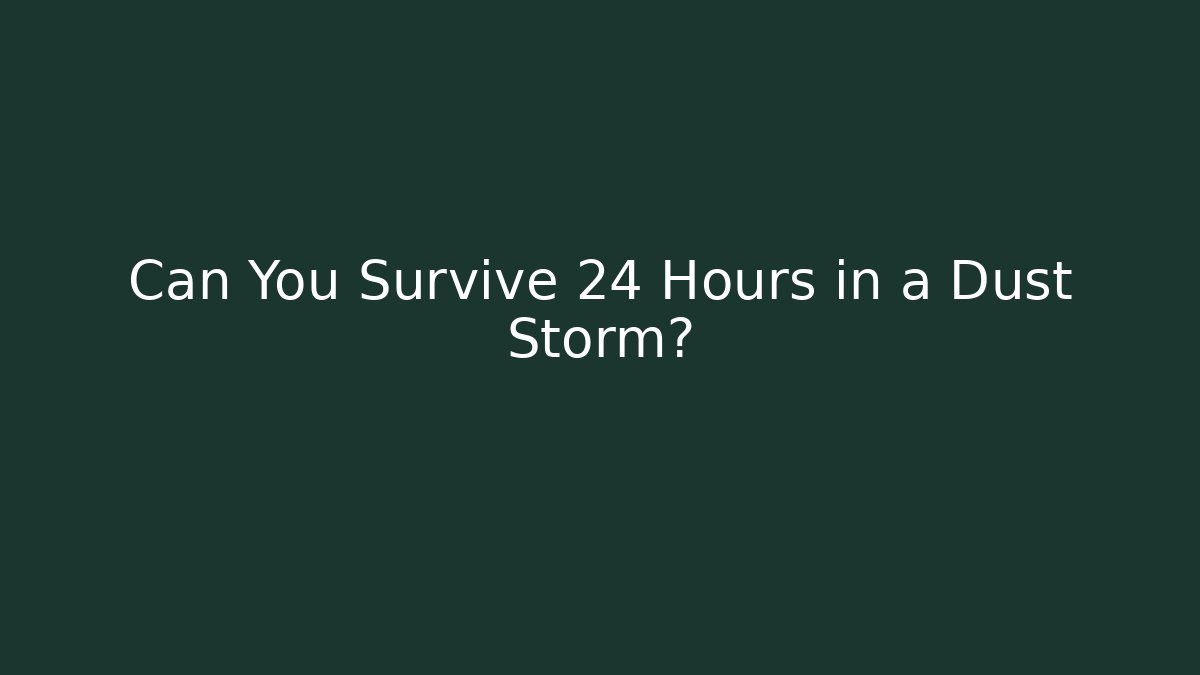 Can You Survive 24 Hours in a Dust Storm?